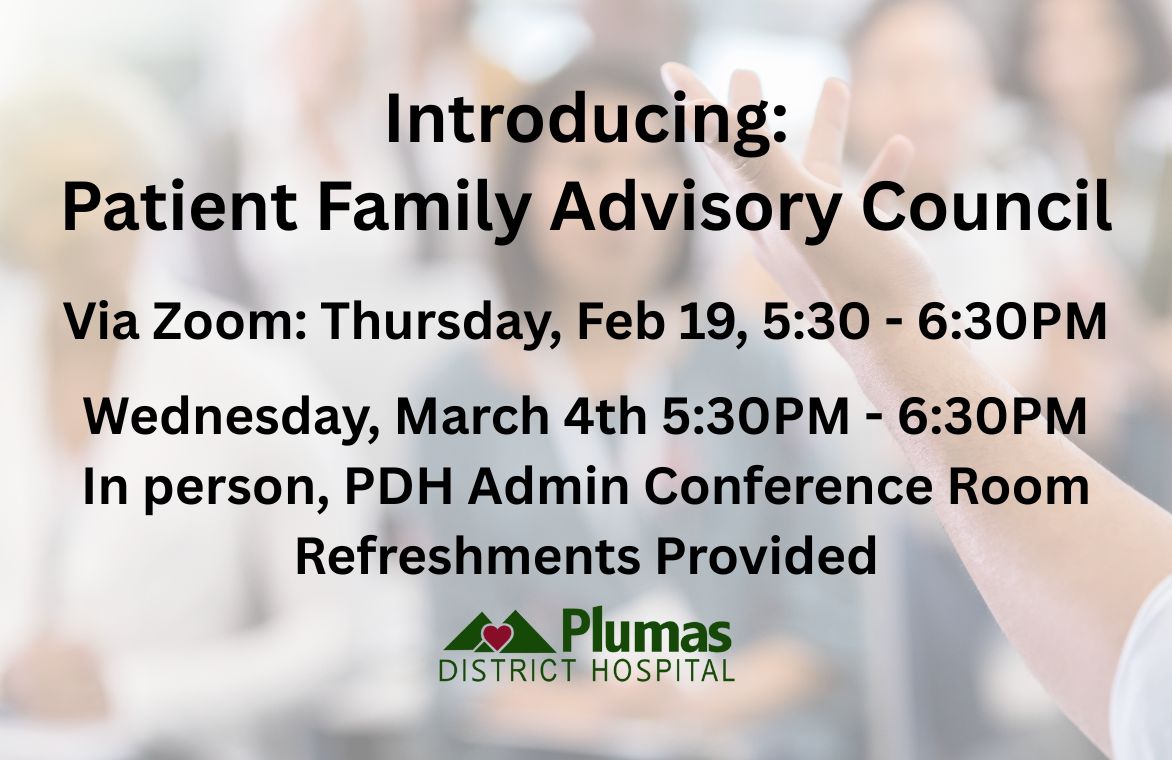 Introducing:
Patient Family Advisory Council

Via Zoom: Thursday, Feb 19, 5:30 - 6:30PM

Wednesday, March 4th 5:30PM - 6:30PM
In person, PDH Admin Conference Room
Refreshments Provided

Plumas
DISTRICT HOSPITAL